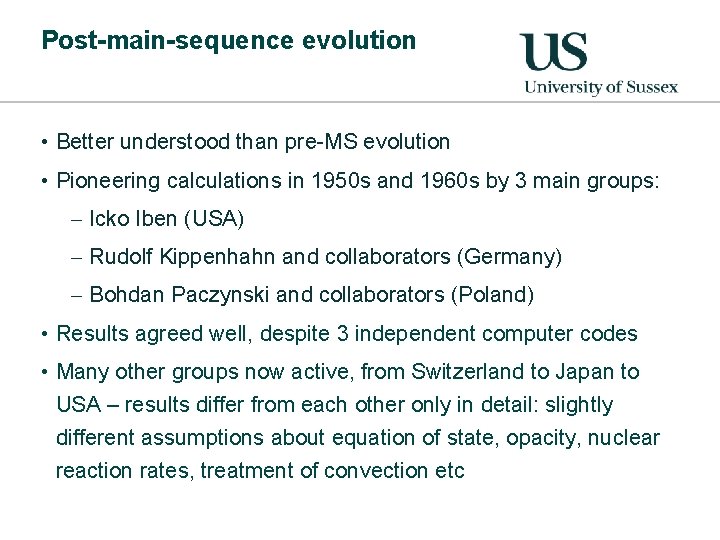 Post-main-sequence evolution

US
University of Sussex

• Better understood than pre-MS evolution
• Pioneering calculations in 1950s and 1960s by 3 main groups:
– Icko Iben (USA)
– Rudolf Kippenhahn and collaborators (Germany)
– Bohdan Paczynski and collaborators (Poland)
• Results agreed well, despite 3 independent computer codes
• Many other groups now active, from Switzerland to Japan to USA – results differ from each other only in detail: slightly different assumptions about equation of state, opacity, nuclear reaction rates, treatment of convection etc